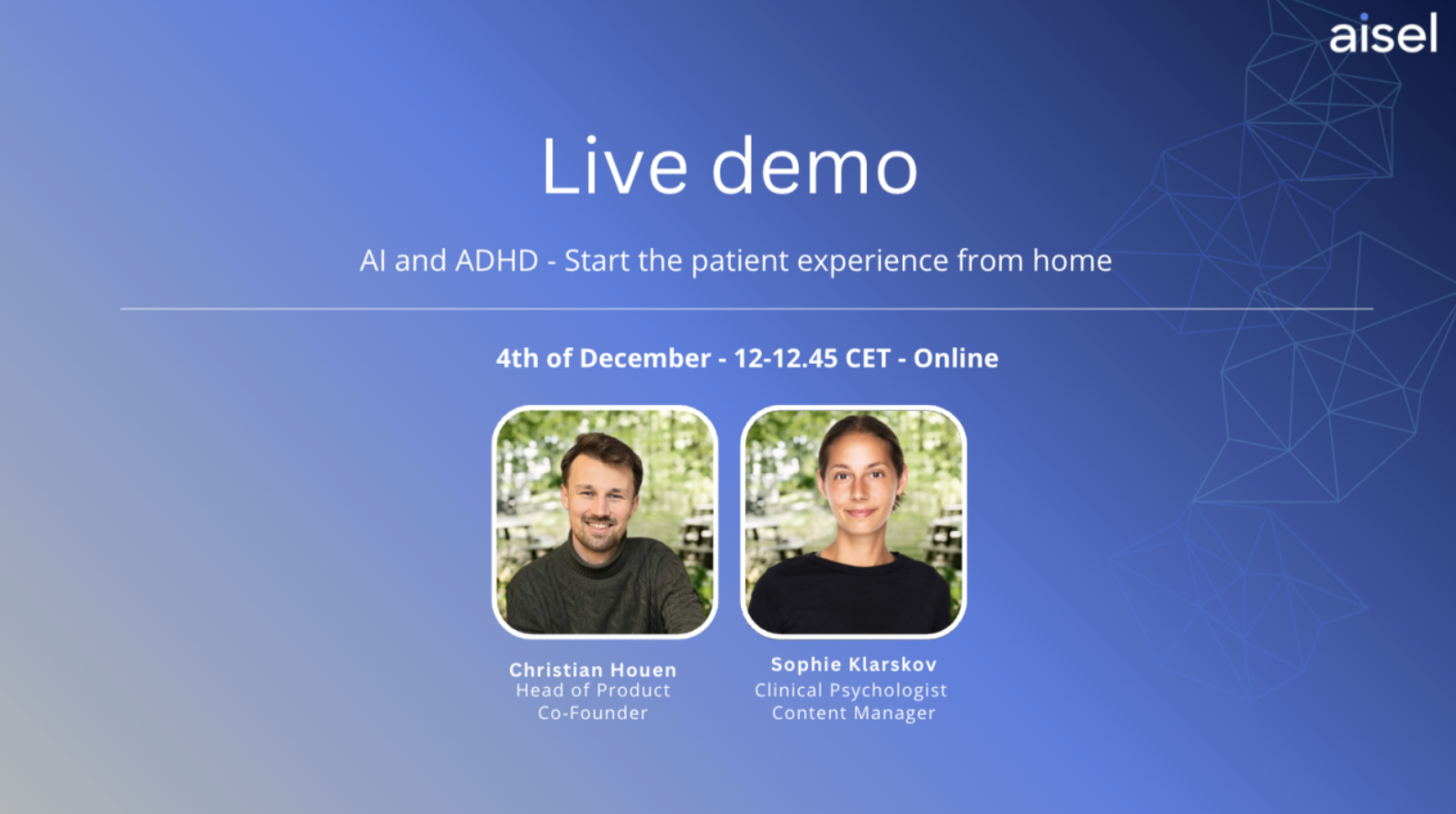 aisel

Live demo

AI and ADHD - Start the patient experience from home

4th of December - 12-12.45 CET - Online

Christian Houen
Head of Product
Co-Founder

Sophie Klarskov
Clinical Psychologist
Content Manager